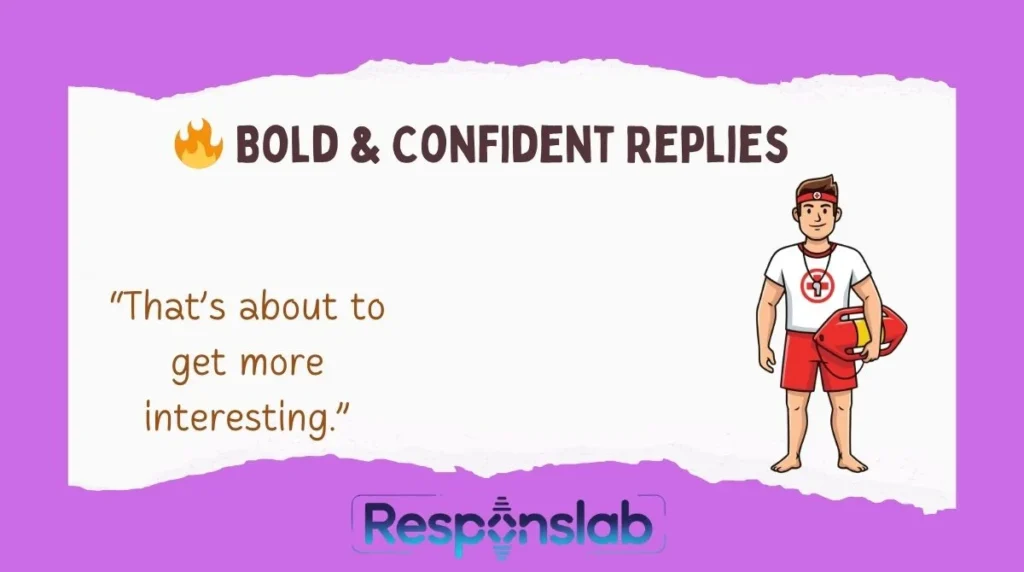 🔥 BOLD & CONFIDENT REPLIES

"That's about to get more interesting."

Responslab